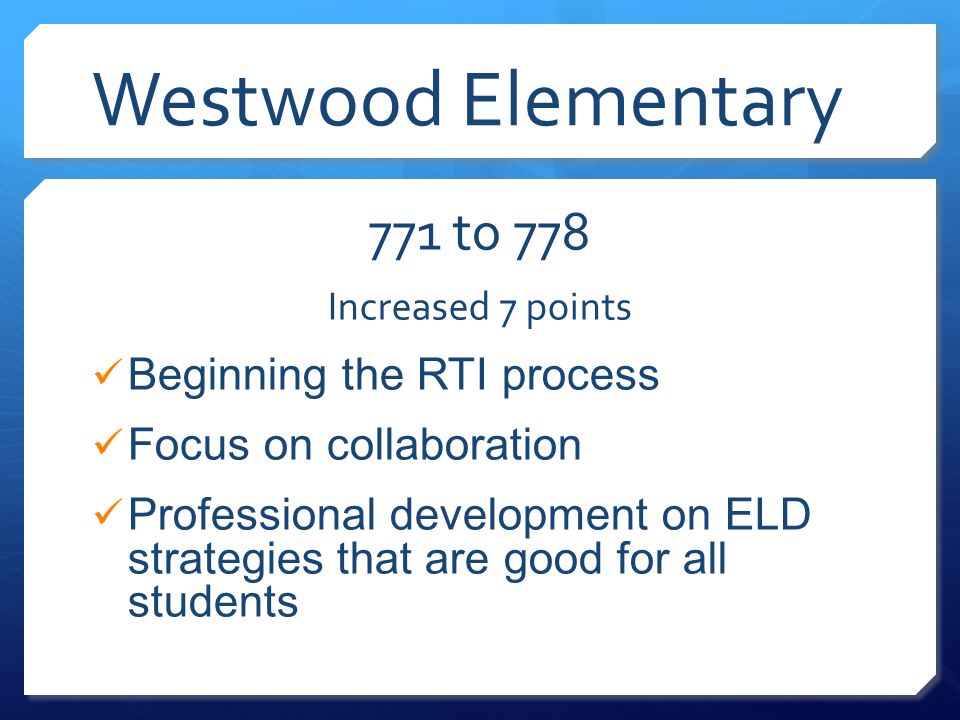 Westwood Elementary

771 to 778

Increased 7 points

✓ Beginning the RTI process

✓ Focus on collaboration

✓ Professional development on ELD strategies that are good for all students